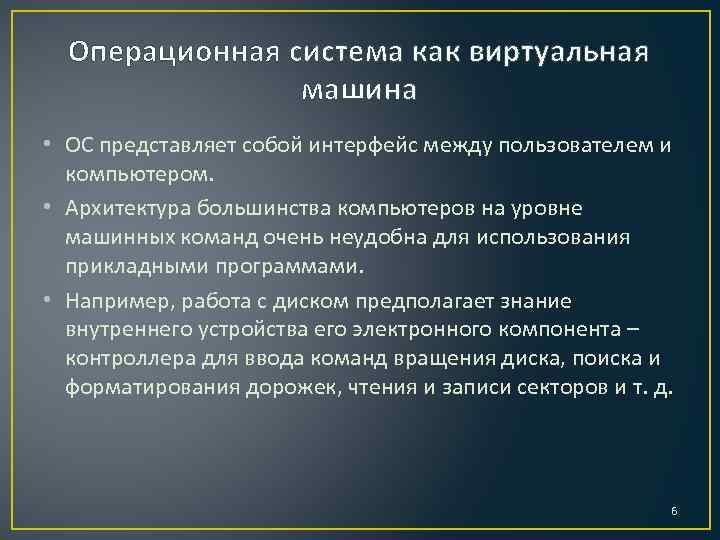 Операционная система как виртуальная машина

• ОС представляет собой интерфейс между пользователем и компьютером.

• Архитектура большинства компьютеров на уровне машинных команд очень неудобна для использования прикладными программами.

• Например, работа с диском предполагает знание внутреннего устройства его электронного компонента – контроллера для ввода команд вращения диска, поиска и форматирования дорожек, чтения и записи секторов и т. д.

6